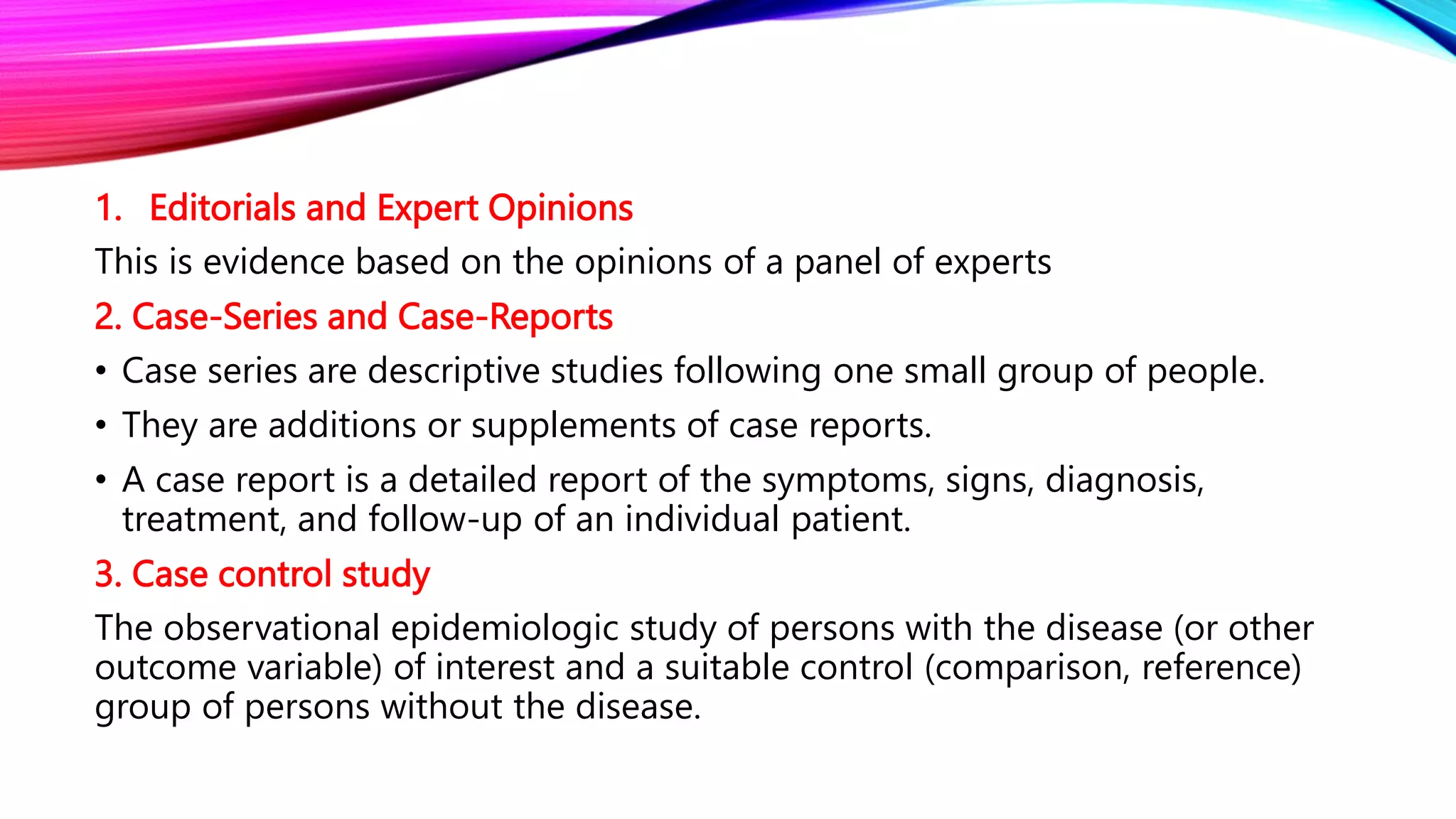 1. Editorials and Expert Opinions

This is evidence based on the opinions of a panel of experts

2. Case-Series and Case-Reports

• Case series are descriptive studies following one small group of people.

• They are additions or supplements of case reports.

• A case report is a detailed report of the symptoms, signs, diagnosis, treatment, and follow-up of an individual patient.

3. Case control study

The observational epidemiologic study of persons with the disease (or other outcome variable) of interest and a suitable control (comparison, reference) group of persons without the disease.